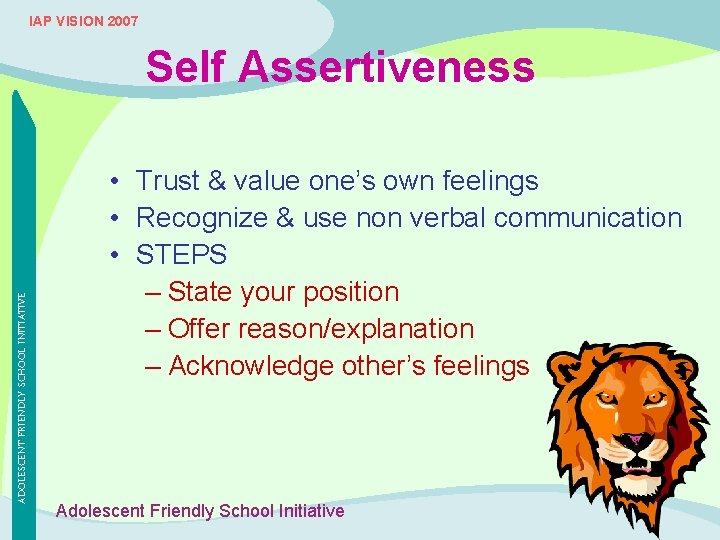 IAP VISION 2007

Self Assertiveness

ADOLESCENT FRIENDLY SCHOOL INITIATIVE

• Trust & value one's own feelings
• Recognize & use non verbal communication
• STEPS
– State your position
– Offer reason/explanation
– Acknowledge other's feelings

Adolescent Friendly School Initiative